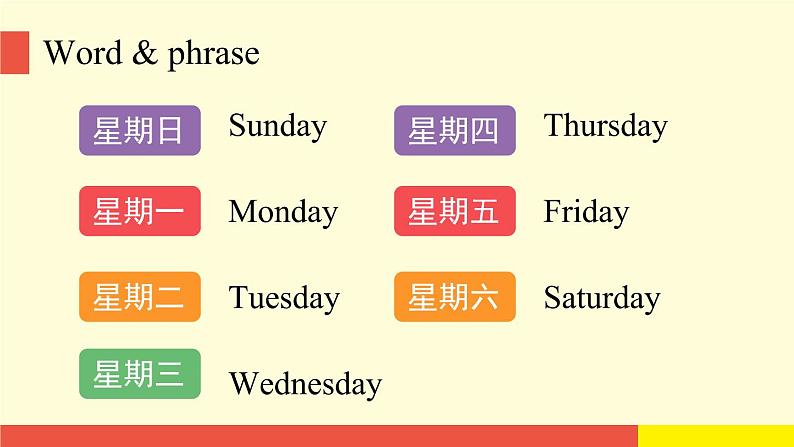 Word & phrase

星期日 Sunday

星期一 Monday

星期二 Tuesday

星期三 Wednesday

星期四 Thursday

星期五 Friday

星期六 Saturday